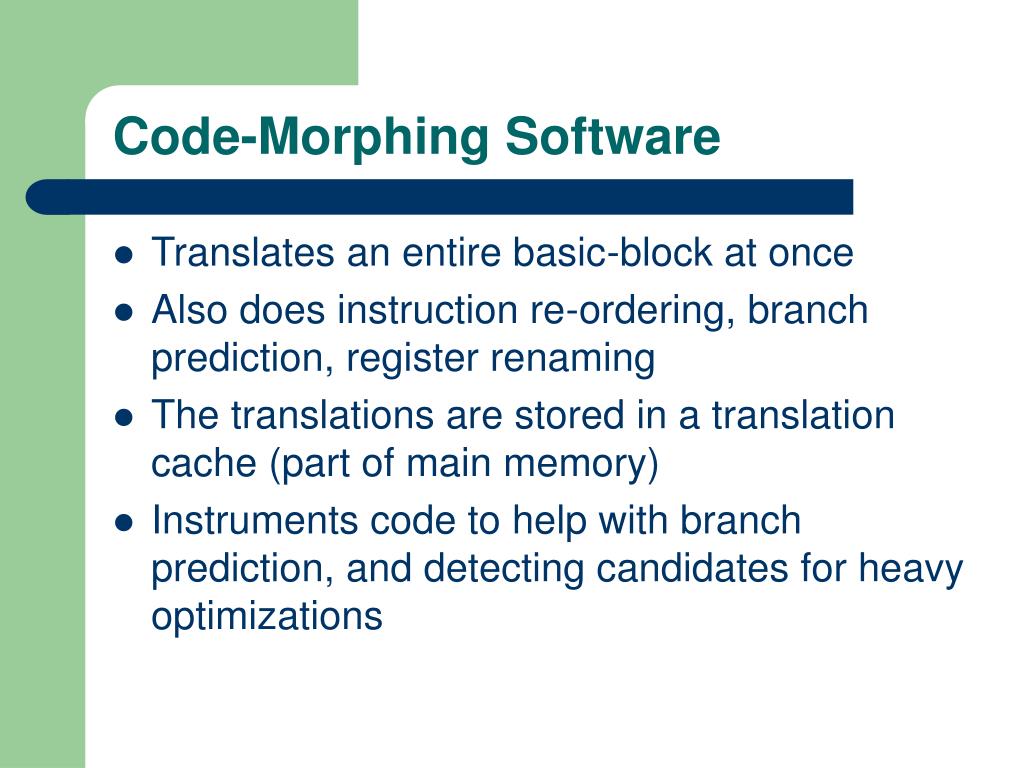 Code-Morphing Software

- Translates an entire basic-block at once
- Also does instruction re-ordering, branch prediction, register renaming
- The translations are stored in a translation cache (part of main memory)
- Instruments code to help with branch prediction, and detecting candidates for heavy optimizations